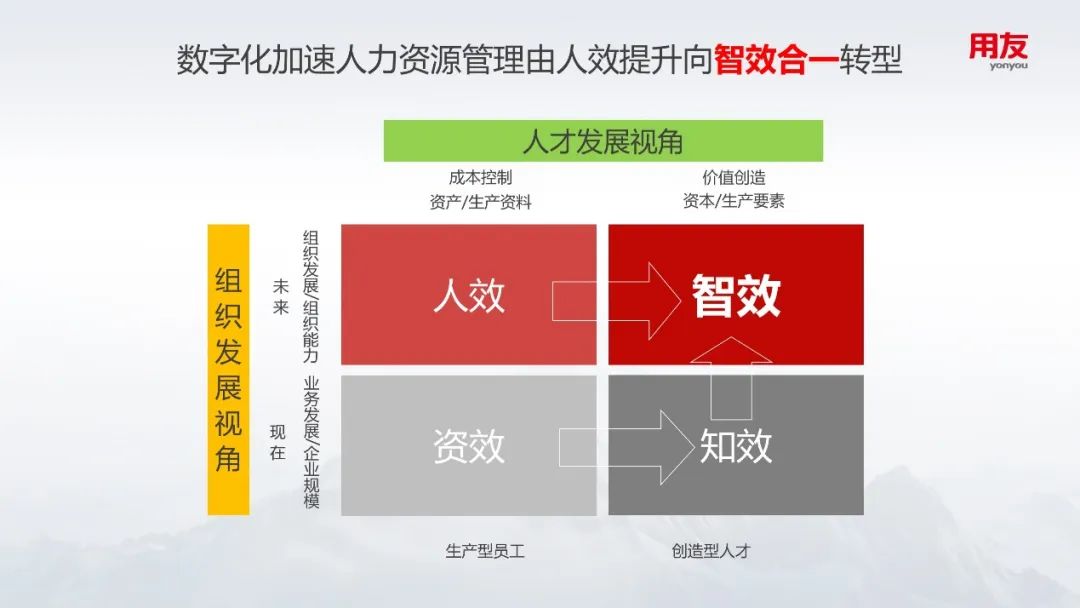 数字化加速人力资源管理由人效提升向智效合一转型

用友
yonyou

人才发展视角

成本控制
资产/生产资料

价值创造
资本/生产要素

组织发展视角

未来

组织发展/组织能力

现在

业务发展/企业规模

人效

智效

资效

知效

生产型员工

创造型人才